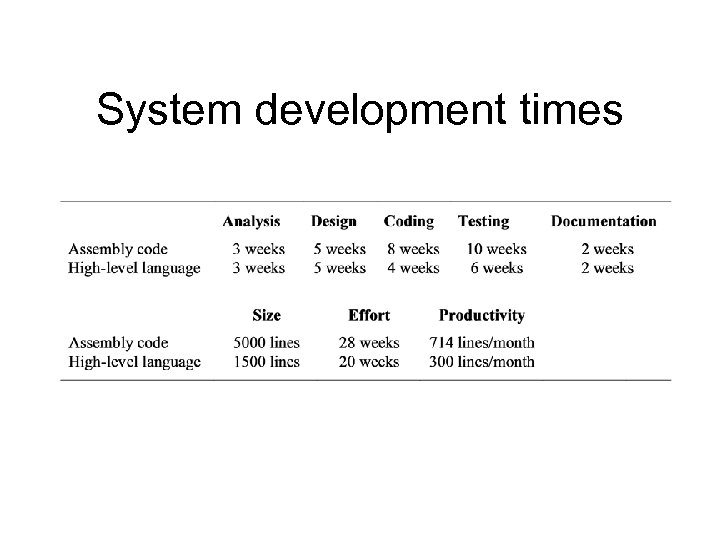 System development times

| | Analysis | Design | Coding | Testing | Documentation |
|---|---|---|---|---|---|
| Assembly code | 3 weeks | 5 weeks | 8 weeks | 10 weeks | 2 weeks |
| High-level language | 3 weeks | 5 weeks | 4 weeks | 6 weeks | 2 weeks |

| | Size | Effort | Productivity |
|---|---|---|---|
| Assembly code | 5000 lines | 28 weeks | 714 lines/month |
| High-level language | 1500 lines | 20 weeks | 300 lines/month |